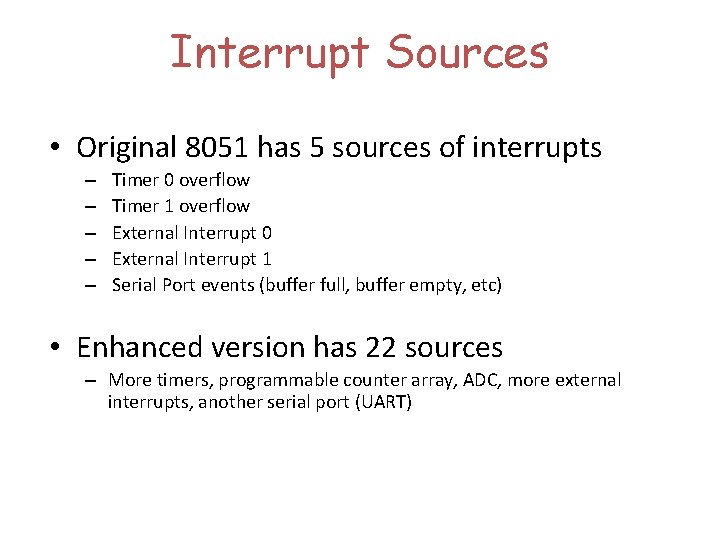 Interrupt Sources

• Original 8051 has 5 sources of interrupts
– Timer 0 overflow
– Timer 1 overflow
– External Interrupt 0
– External Interrupt 1
– Serial Port events (buffer full, buffer empty, etc)

• Enhanced version has 22 sources
– More timers, programmable counter array, ADC, more external interrupts, another serial port (UART)